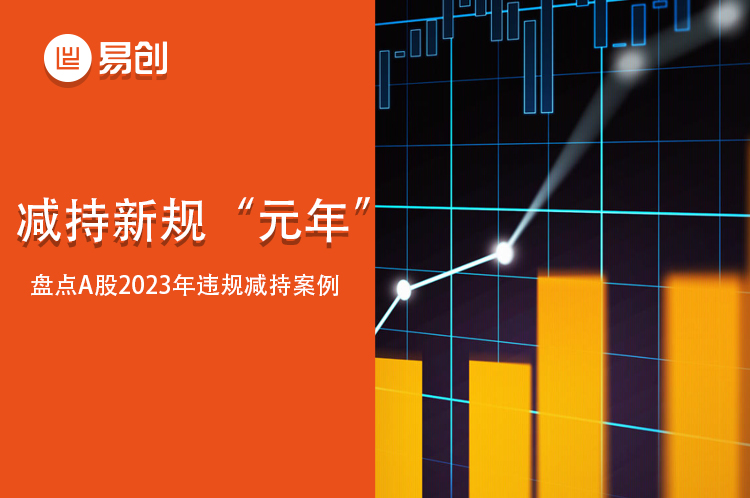 易创

减持新规“元年”

盘点A股2023年违规减持案例